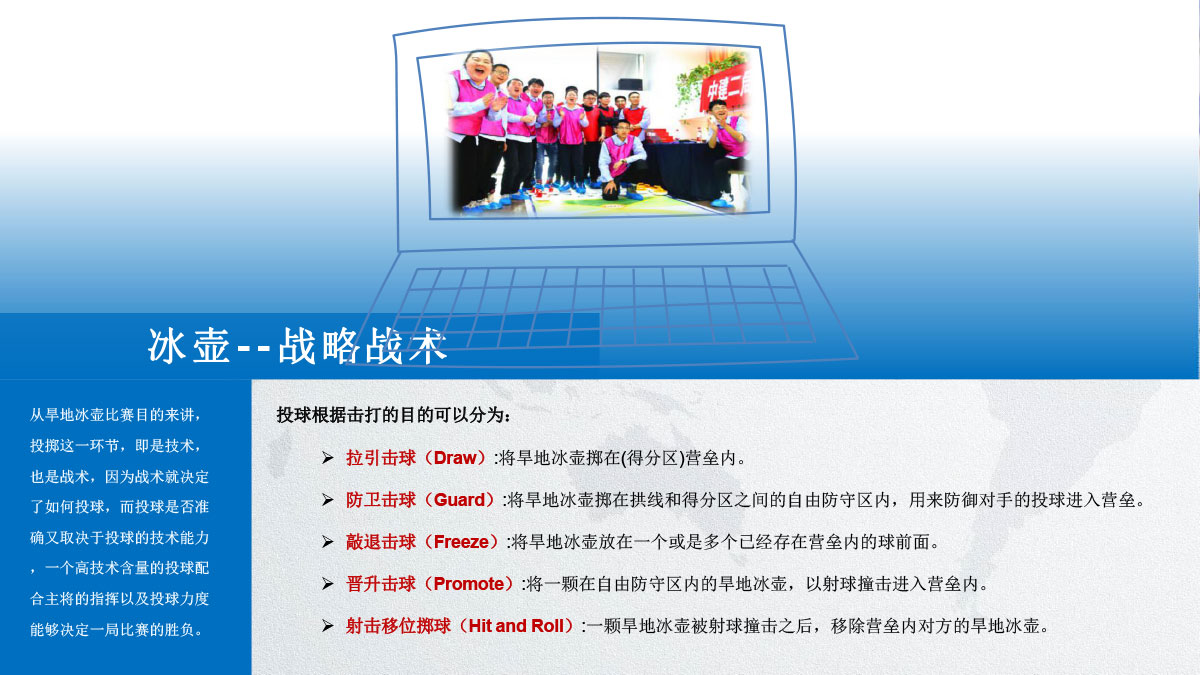 中建二局

冰壶--战略战术

从旱地冰壶比赛目的来讲，投掷这一环节，即是技术，也是战术，因为战术就决定了如何投球，而投球是否准确又取决于投球的技术能力，一个高技术含量的投球配合主将的指挥以及投球力度能够决定一局比赛的胜负。

投球根据击打的目的可以分为：

➢ 拉引击球（Draw）:将旱地冰壶掷在(得分区)营垒内。

➢ 防卫击球（Guard）:将旱地冰壶掷在拱线和得分区之间的自由防守区内，用来防御对手的投球进入营垒。

➢ 敲退击球（Freeze）:将旱地冰壶放在一个或是多个已经存在营垒内的球前面。

➢ 晋升击球（Promote）:将一颗在自由防守区内的旱地冰壶，以射球撞击进入营垒内。

➢ 射击移位掷球（Hit and Roll）:一颗旱地冰壶被射球撞击之后，移除营垒内对方的旱地冰壶。